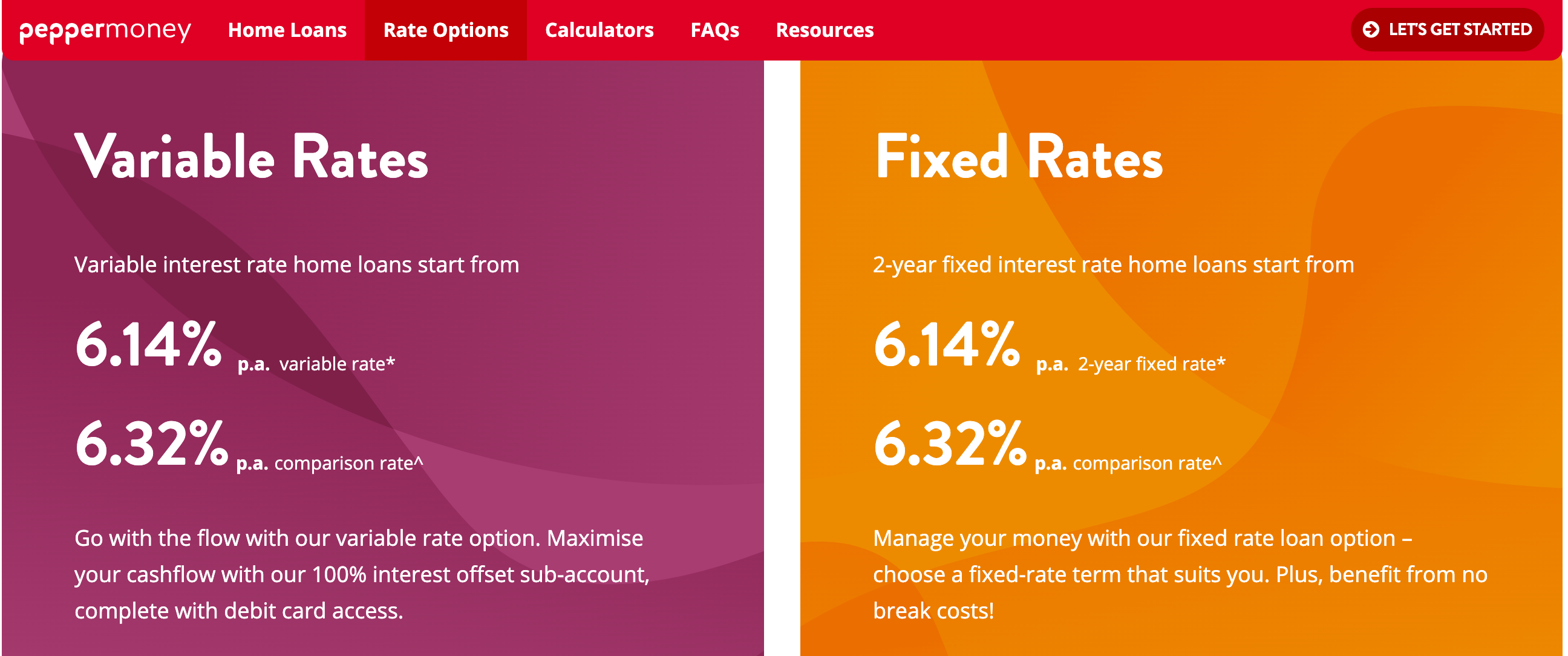 peppermoney Home Loans Rate Options Calculators FAQs Resources LET'S GET STARTED

Variable Rates

Variable interest rate home loans start from

6.14% p.a. variable rate*

6.32% p.a. comparison rate^

Go with the flow with our variable rate option. Maximise your cashflow with our 100% interest offset sub-account, complete with debit card access.

Fixed Rates

2-year fixed interest rate home loans start from

6.14% p.a. 2-year fixed rate*

6.32% p.a. comparison rate^

Manage your money with our fixed rate loan option – choose a fixed-rate term that suits you. Plus, benefit from no break costs!